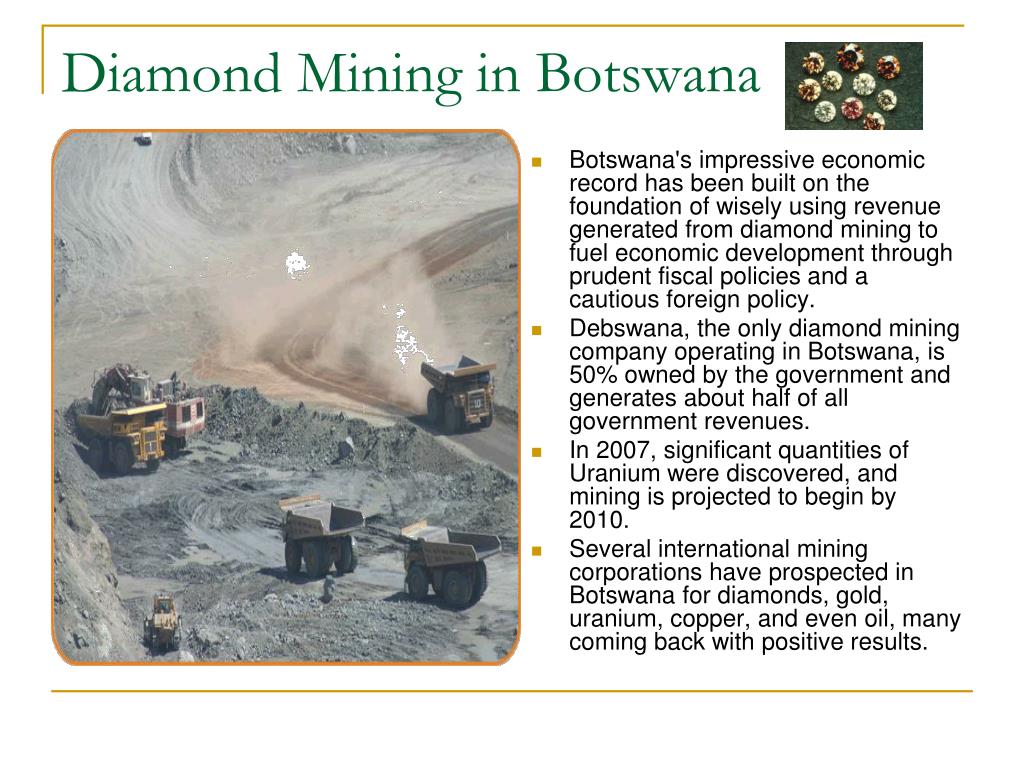 Diamond Mining in Botswana

- Botswana's impressive economic record has been built on the foundation of wisely using revenue generated from diamond mining to fuel economic development through prudent fiscal policies and a cautious foreign policy.
- Debswana, the only diamond mining company operating in Botswana, is 50% owned by the government and generates about half of all government revenues.
- In 2007, significant quantities of Uranium were discovered, and mining is projected to begin by 2010.
- Several international mining corporations have prospected in Botswana for diamonds, gold, uranium, copper, and even oil, many coming back with positive results.